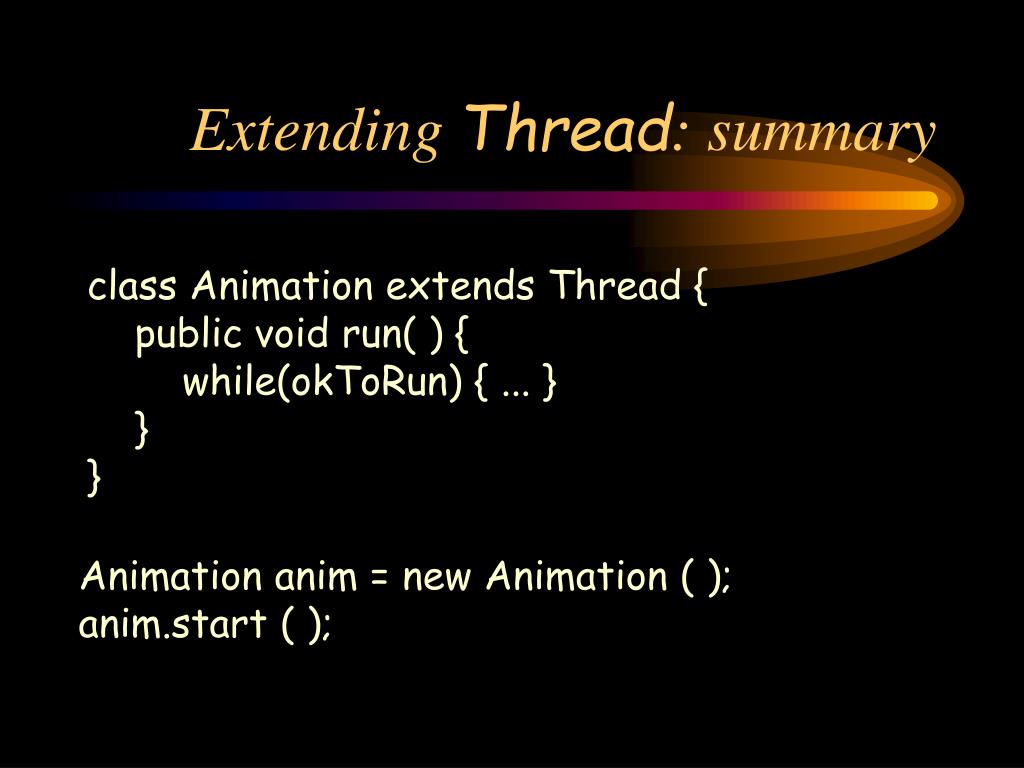 Extending Thread: summary

class Animation extends Thread {
    public void run( ) {
        while(okToRun) { ... }
    }
}

Animation anim = new Animation ( );
anim.start ( );